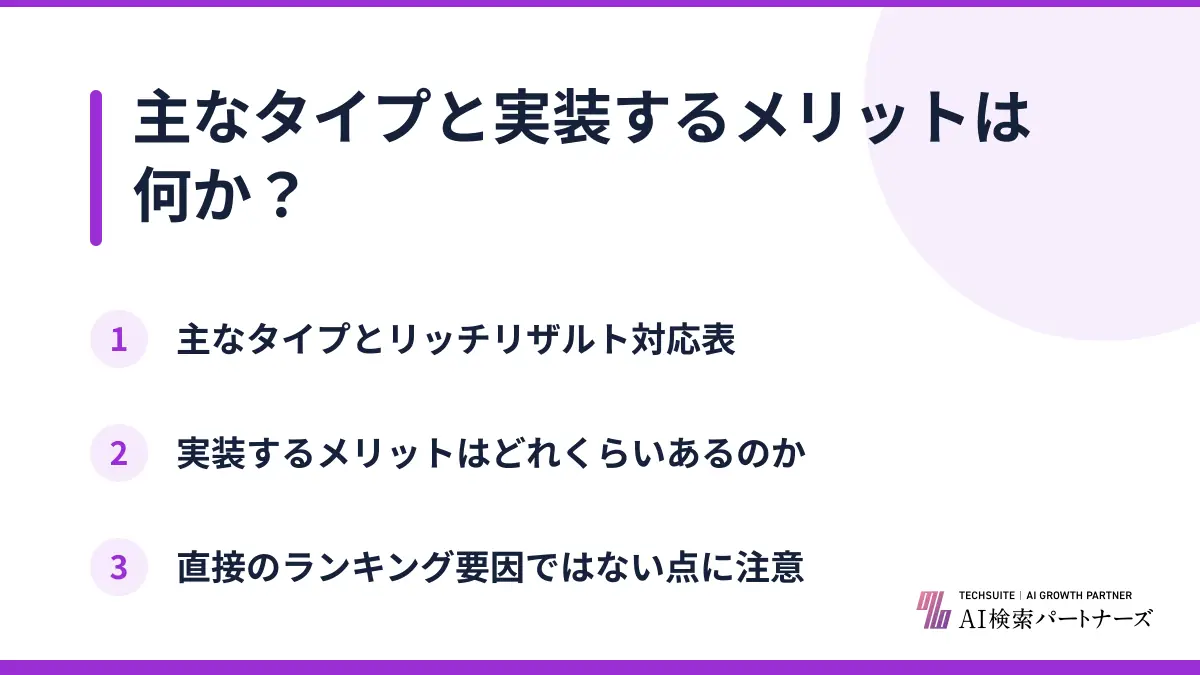 主なタイプと実装するメリットは何か？

1 主なタイプとリッチリザルト対応表

2 実装するメリットはどれくらいあるのか

3 直接のランキング要因ではない点に注意

TECHSUITE | AI GROWTH PARTNER
AI検索パートナーズ